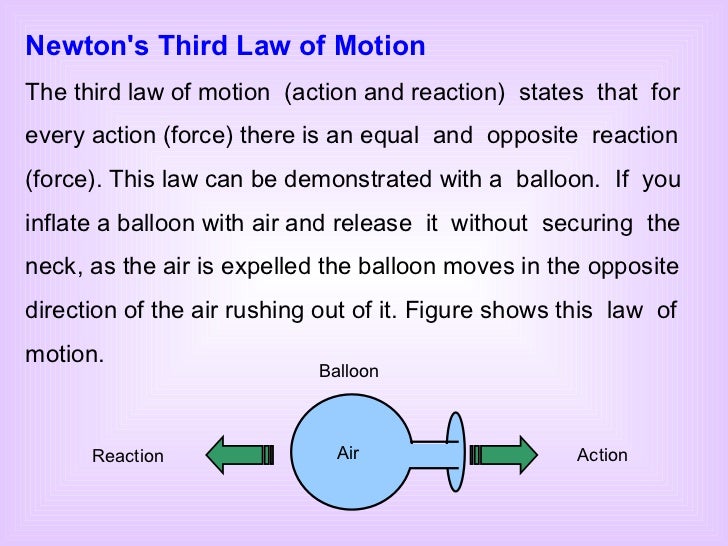 Newton's Third Law of Motion

The third law of motion (action and reaction) states that for every action (force) there is an equal and opposite reaction (force). This law can be demonstrated with a balloon. If you inflate a balloon with air and release it without securing the neck, as the air is expelled the balloon moves in the opposite direction of the air rushing out of it. Figure shows this law of motion.

Balloon

Reaction

Air

Action